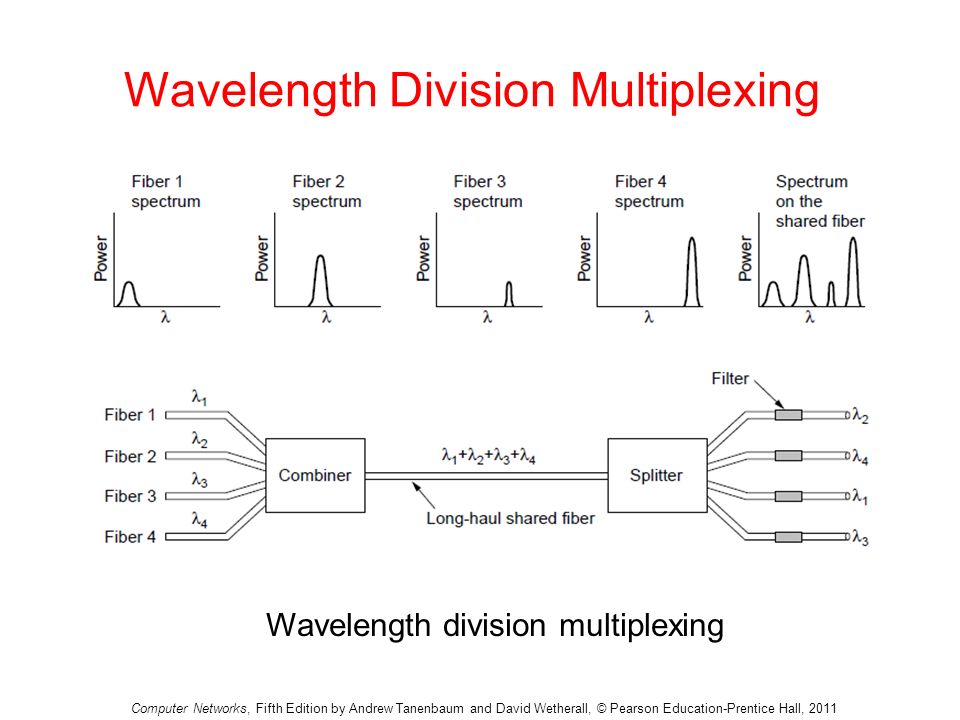 Wavelength Division Multiplexing

Fiber 1 spectrum

Power

$\lambda$

Fiber 2 spectrum

Power

$\lambda$

Fiber 3 spectrum

Power

$\lambda$

Fiber 4 spectrum

Power

$\lambda$

Spectrum on the shared fiber

Power

$\lambda$

Fiber 1 $\lambda_1$

Fiber 2 $\lambda_2$

Fiber 3 $\lambda_3$

Fiber 4 $\lambda_4$

Combiner

$\lambda_1+\lambda_2+\lambda_3+\lambda_4$

Long-haul shared fiber

Splitter

Filter

$\lambda_2$

$\lambda_4$

$\lambda_1$

$\lambda_3$

Wavelength division multiplexing

Computer Networks, Fifth Edition by Andrew Tanenbaum and David Wetherall, © Pearson Education-Prentice Hall, 2011